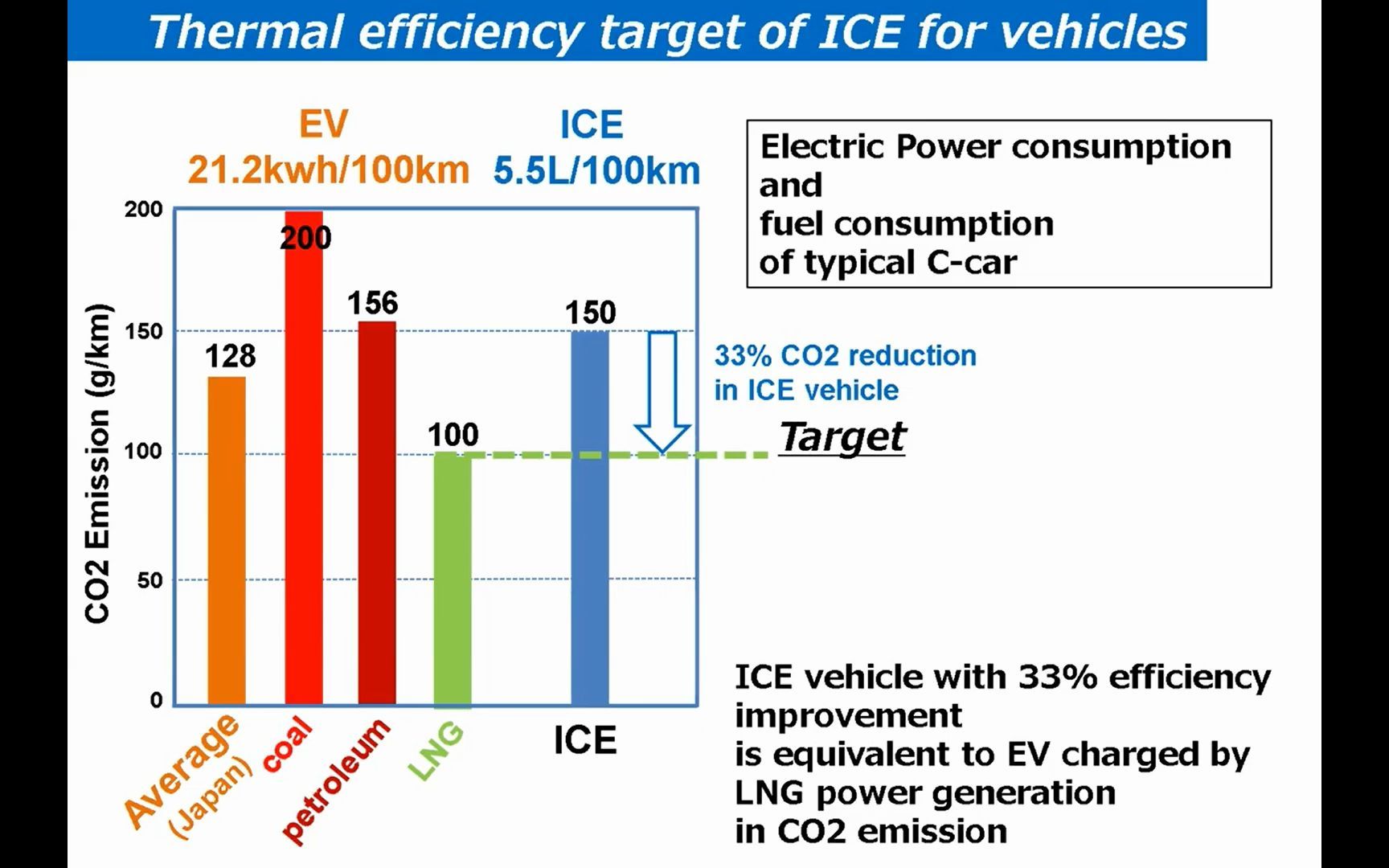 Thermal efficiency target of ICE for vehicles

EV
21.2kwh/100km

ICE
5.5L/100km

Electric Power consumption
and
fuel consumption
of typical C-car

CO2 Emission (g/km)

200
150
100
50
0

128
200
156
100
150

33% CO2 reduction in ICE vehicle

Target

Average (Japan)
coal
petroleum
LNG
ICE

ICE vehicle with 33% efficiency improvement
is equivalent to EV charged by LNG power generation
in CO2 emission